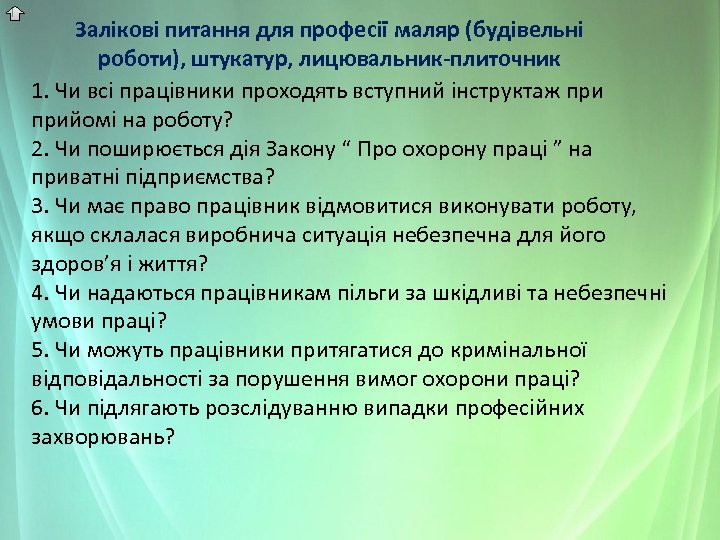 Залікові питання для професії маляр (будівельні роботи), штукатур, лицювальник-плиточник

1. Чи всі працівники проходять вступний інструктаж при прийомі на роботу?
2. Чи поширюється дія Закону “ Про охорону праці ” на приватні підприємства?
3. Чи має право працівник відмовитися виконувати роботу, якщо склалася виробнича ситуація небезпечна для його здоров’я і життя?
4. Чи надаються працівникам пільги за шкідливі та небезпечні умови праці?
5. Чи можуть працівники притягатися до кримінальної відповідальності за порушення вимог охорони праці?
6. Чи підлягають розслідуванню випадки професійних захворювань?